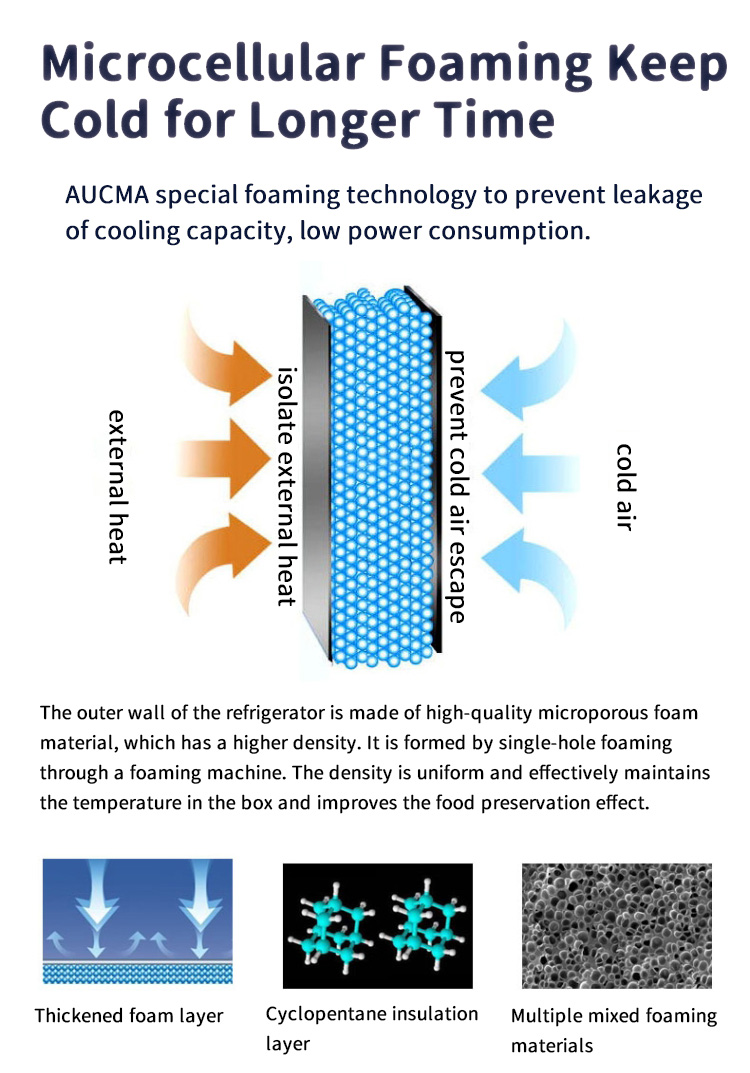 Microcellular Foaming Keep Cold for Longer Time

AUCMA special foaming technology to prevent leakage of cooling capacity, low power consumption.

external heat

isolate external heat

prevent cold air escape

cold air

The outer wall of the refrigerator is made of high-quality microporous foam material, which has a higher density. It is formed by single-hole foaming through a foaming machine. The density is uniform and effectively maintains the temperature in the box and improves the food preservation effect.

Thickened foam layer

Cyclopentane insulation layer

Multiple mixed foaming materials